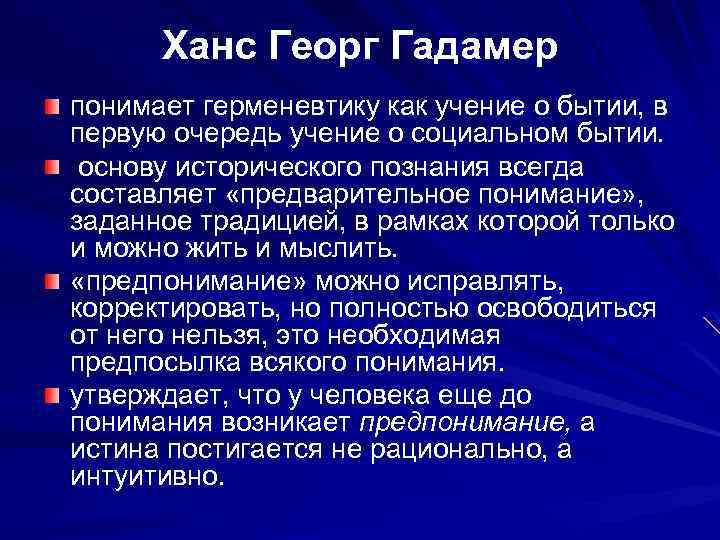 Ханс Георг Гадамер

понимает герменевтику как учение о бытии, в первую очередь учение о социальном бытии.

основу исторического познания всегда составляет «предварительное понимание», заданное традицией, в рамках которой только и можно жить и мыслить.

«предпонимание» можно исправлять, корректировать, но полностью освободиться от него нельзя, это необходимая предпосылка всякого понимания.

утверждает, что у человека еще до понимания возникает предпонимание, а истина постигается не рационально, а интуитивно.